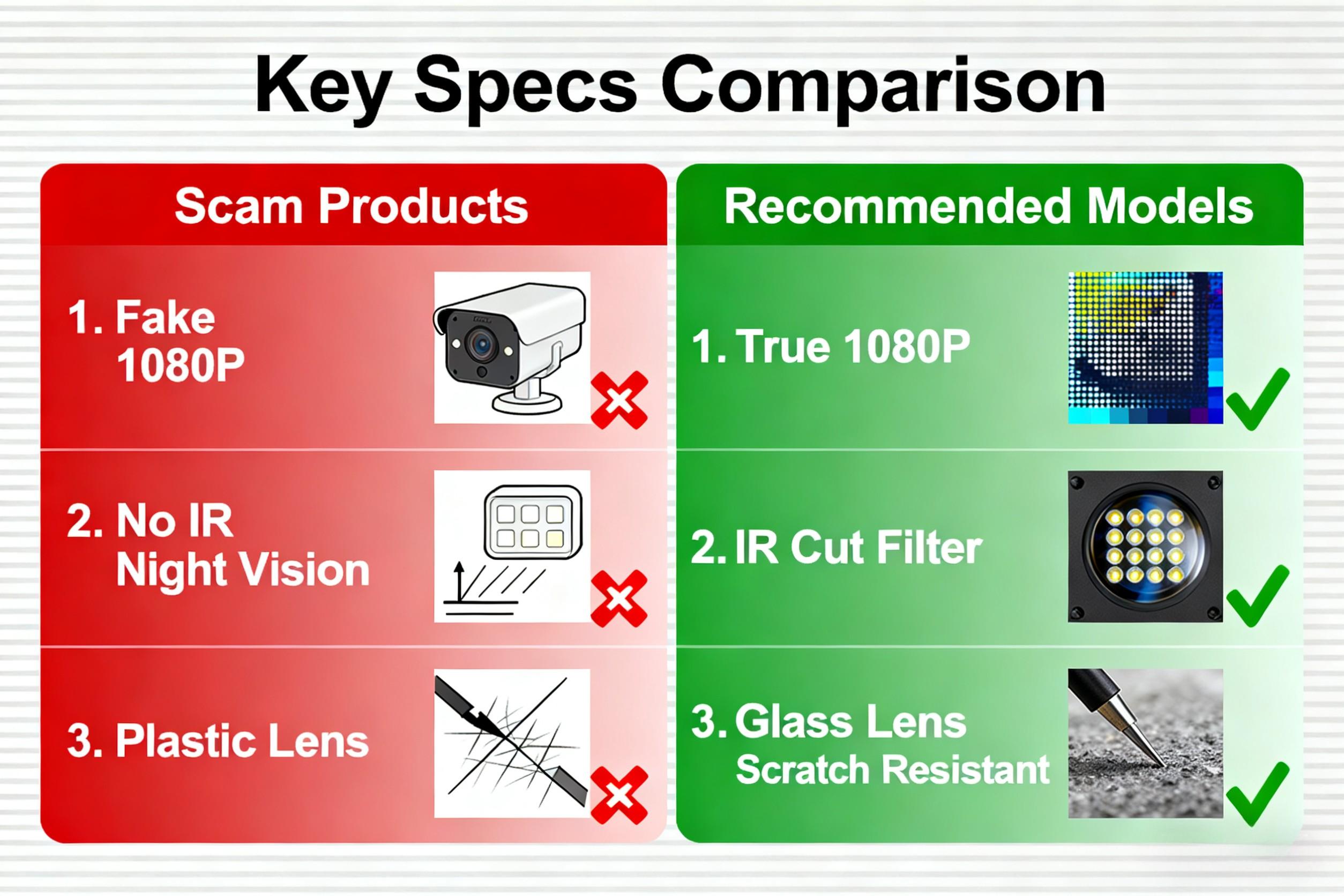 Key Specs Comparison

Scam Products

1. Fake 1080P

2. No IR Night Vision

3. Plastic Lens

Recommended Models

1. True 1080P

2. IR Cut Filter

3. Glass Lens Scratch Resistant